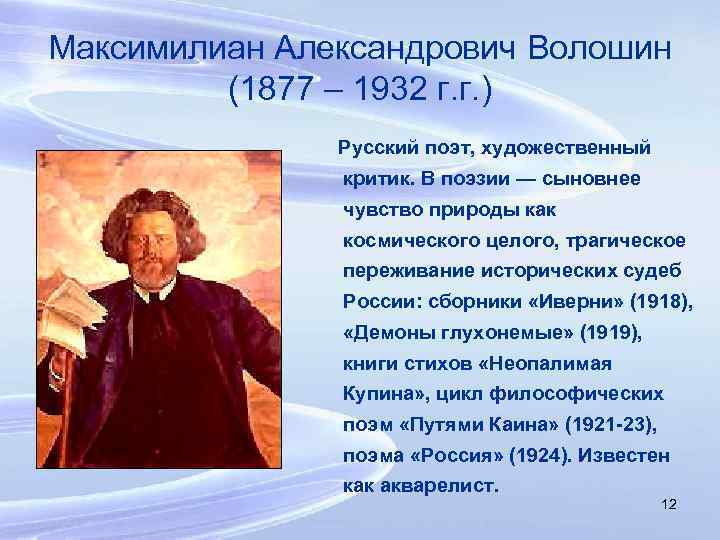 Максимилиан Александрович Волошин (1877 – 1932 г.г.)

Русский поэт, художественный критик. В поэзии — сыновнее чувство природы как космического целого, трагическое переживание исторических судеб России: сборники «Иверни» (1918), «Демоны глухонемые» (1919), книги стихов «Неопалимая Купина», цикл философических поэм «Путями Каина» (1921-23), поэма «Россия» (1924). Известен как акварелист.

12